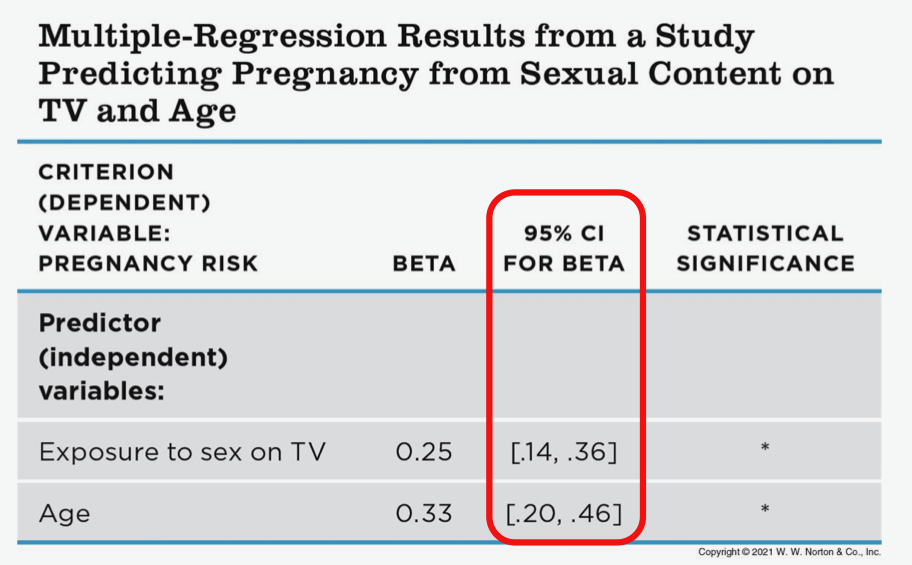 Multiple-Regression Results from a Study Predicting Pregnancy from Sexual Content on TV and Age

| CRITERION (DEPENDENT) VARIABLE: PREGNANCY RISK | BETA | 95% CI FOR BETA | STATISTICAL SIGNIFICANCE |
|---|---|---|---|
| **Predictor (independent) variables:** | | | |
| Exposure to sex on TV | 0.25 | [.14, .36] | * |
| Age | 0.33 | [.20, .46] | * |

Copyright © 2021 W. W. Norton & Co., Inc.